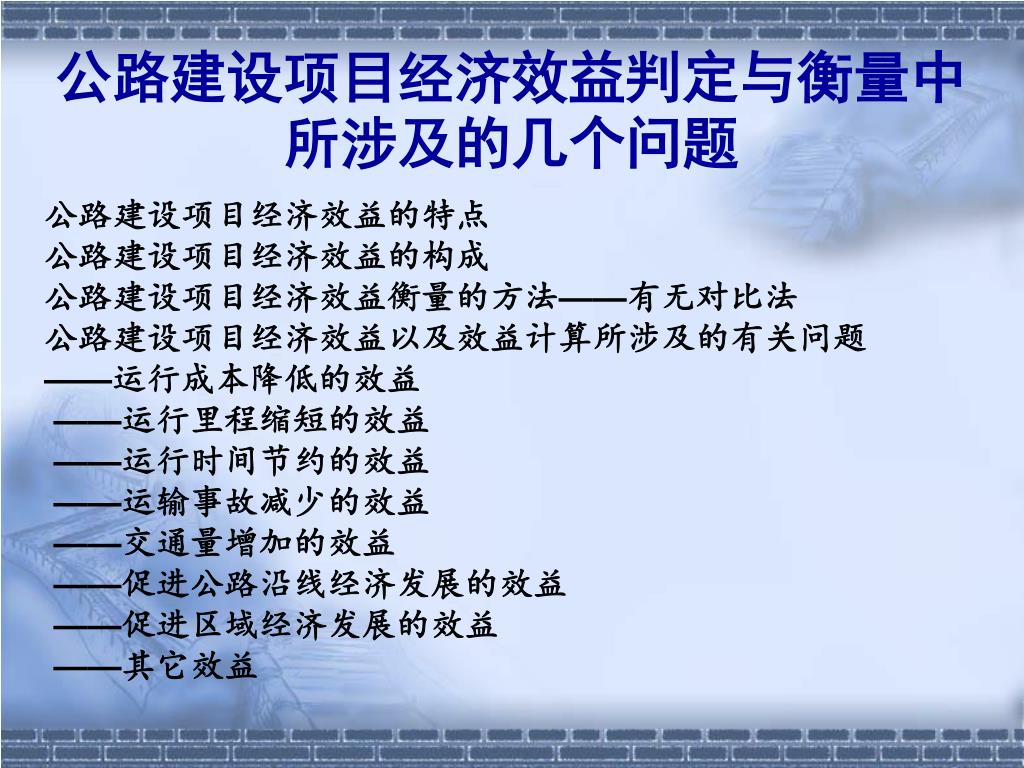 公路建设项目经济效益判定与衡量中所涉及的几个问题

公路建设项目经济效益的特点
公路建设项目经济效益的构成
公路建设项目经济效益衡量的方法——有无对比法
公路建设项目经济效益以及效益计算所涉及的有关问题
——运行成本降低的效益
——运行里程缩短的效益
——运行时间节约的效益
——运输事故减少的效益
——交通量增加的效益
——促进公路沿线经济发展的效益
——促进区域经济发展的效益
——其它效益